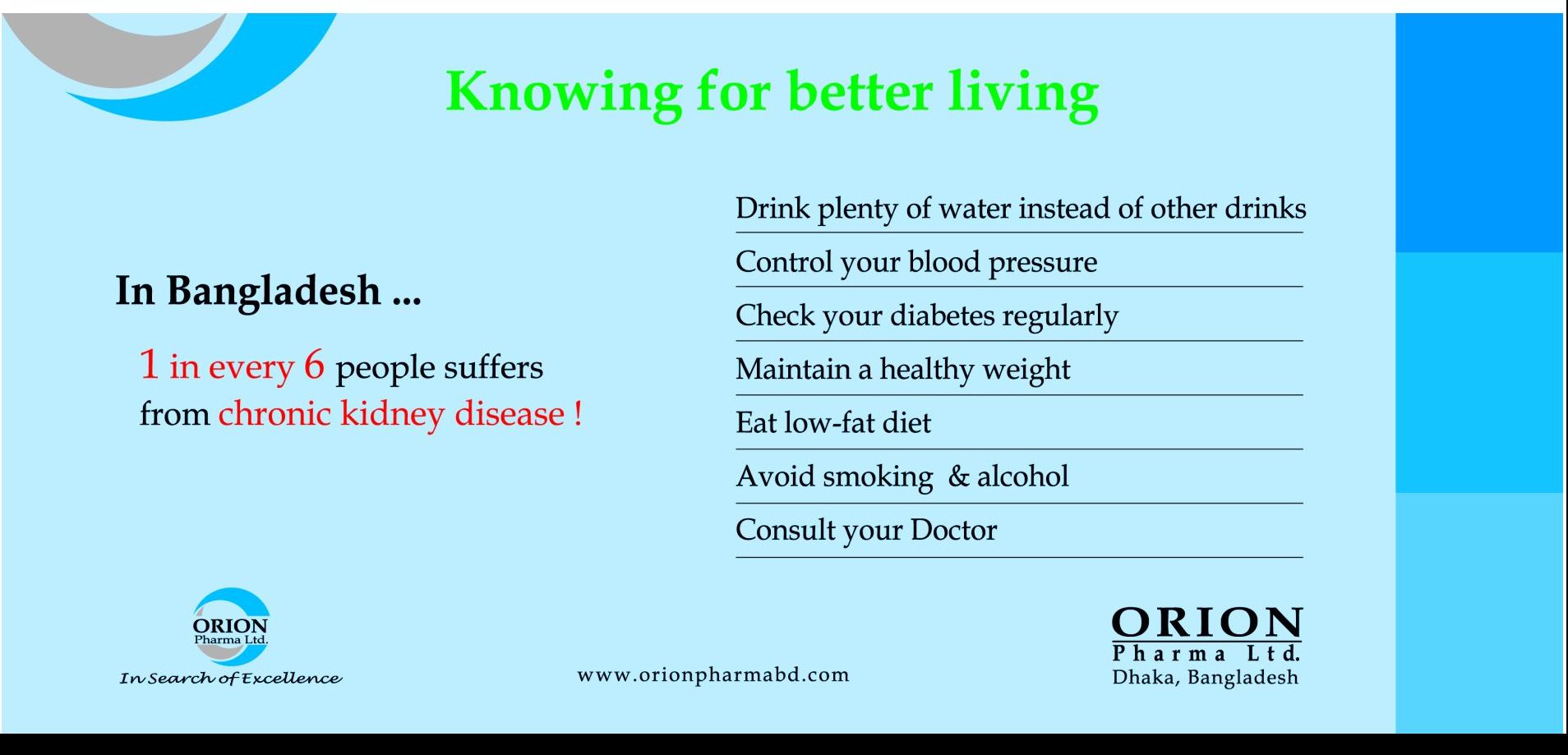 Knowing for better living

In Bangladesh ...

1 in every 6 people suffers from chronic kidney disease !

Drink plenty of water instead of other drinks

Control your blood pressure

Check your diabetes regularly

Maintain a healthy weight

Eat low-fat diet

Avoid smoking & alcohol

Consult your Doctor

ORION
Pharma Ltd.
In Search of Excellence

www.orionpharmabd.com

ORION
Pharma Ltd.
Dhaka, Bangladesh